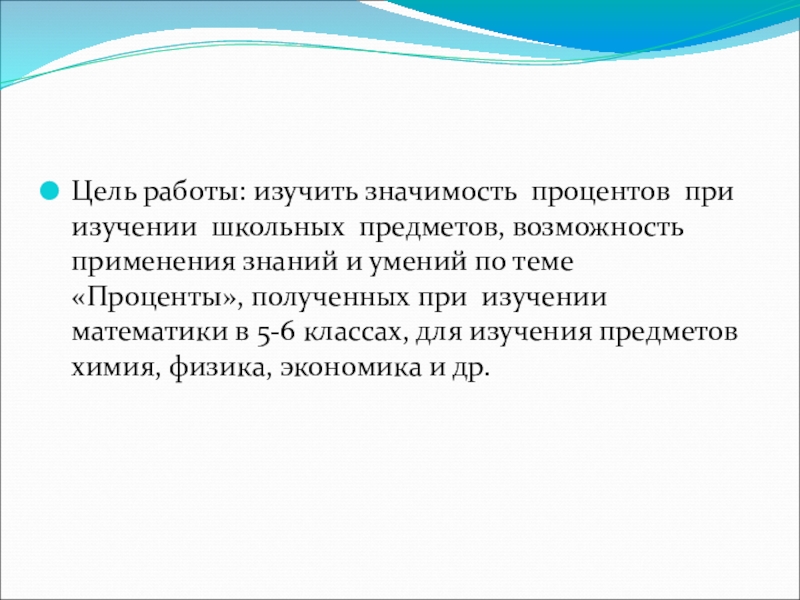 Цель работы: изучить значимость процентов при изучении школьных предметов, возможность применения знаний и умений по теме «Проценты», полученных при изучении математики в 5-6 классах, для изучения предметов химия, физика, экономика и др.